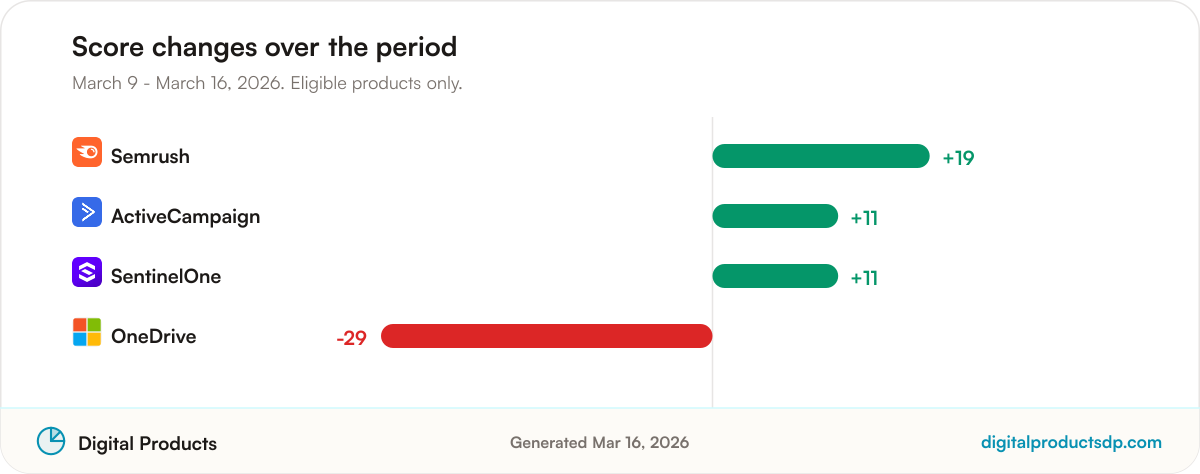 Score changes over the period

March 9 - March 16, 2026. Eligible products only.

Semrush +19

ActiveCampaign +11

SentinelOne +11

OneDrive -29

Digital Products

Generated Mar 16, 2026

digitalproductsdp.com